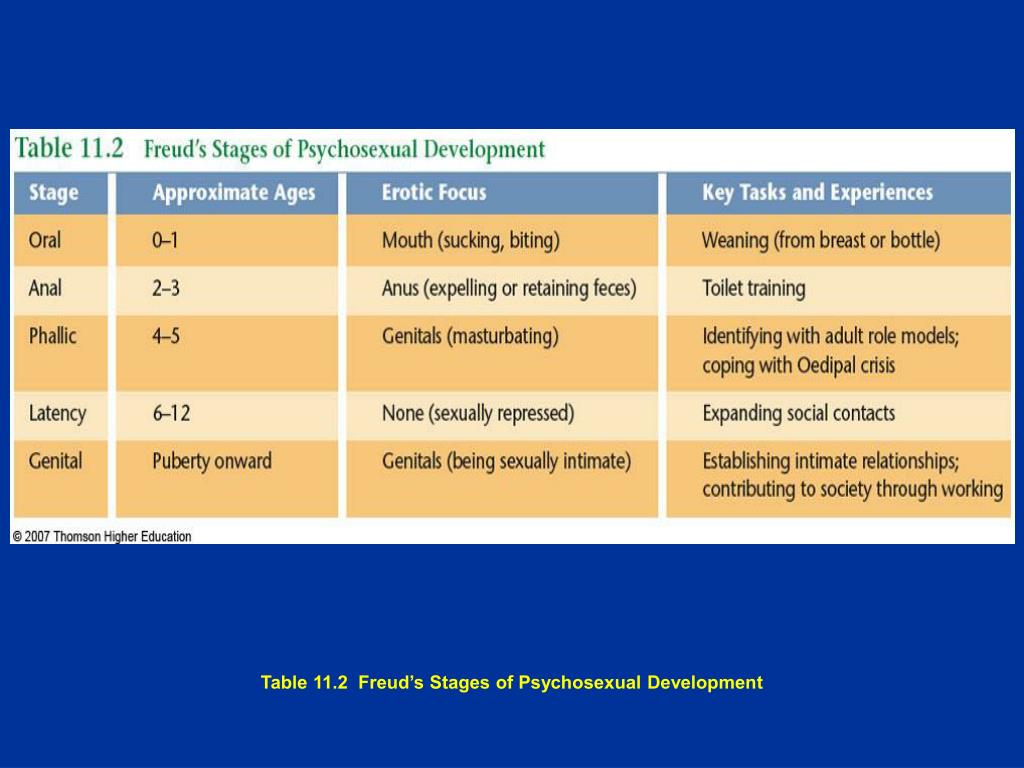 Table 11.2 Freud's Stages of Psychosexual Development

| Stage | Approximate Ages | Erotic Focus | Key Tasks and Experiences |
|---|---|---|---|
| Oral | 0–1 | Mouth (sucking, biting) | Weaning (from breast or bottle) |
| Anal | 2–3 | Anus (expelling or retaining feces) | Toilet training |
| Phallic | 4–5 | Genitals (masturbating) | Identifying with adult role models; coping with Oedipal crisis |
| Latency | 6–12 | None (sexually repressed) | Expanding social contacts |
| Genital | Puberty onward | Genitals (being sexually intimate) | Establishing intimate relationships; contributing to society through working |

© 2007 Thomson Higher Education

Table 11.2 Freud's Stages of Psychosexual Development